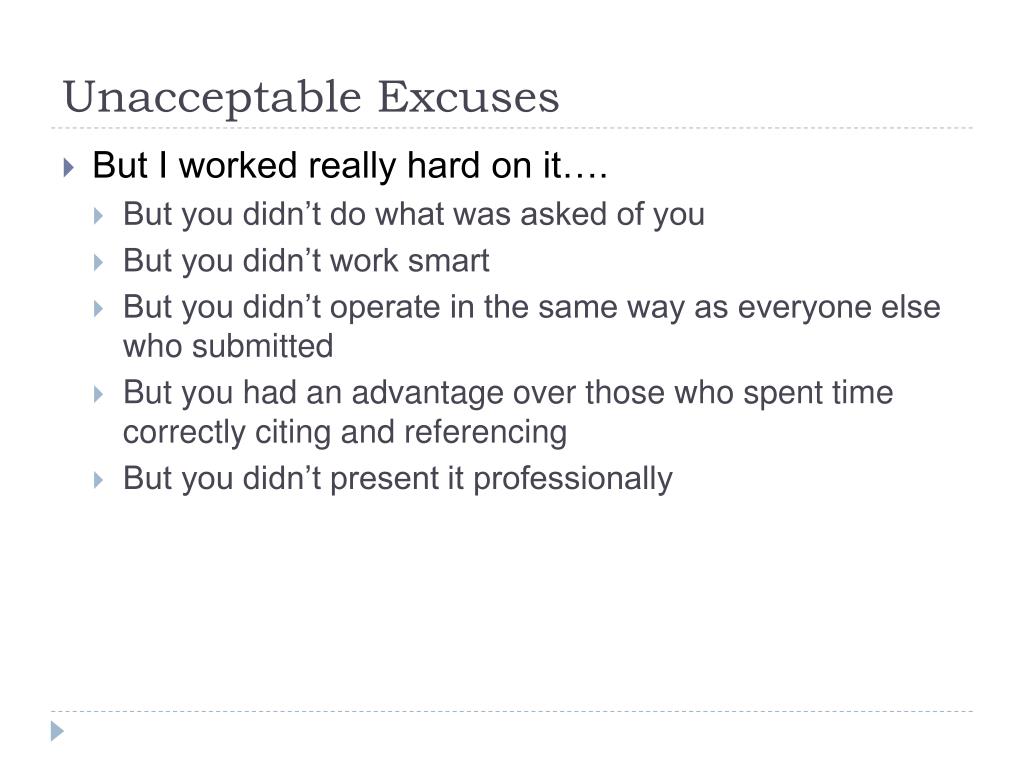 Unacceptable Excuses

But I worked really hard on it….

But you didn’t do what was asked of you

But you didn’t work smart

But you didn’t operate in the same way as everyone else who submitted

But you had an advantage over those who spent time correctly citing and referencing

But you didn’t present it professionally